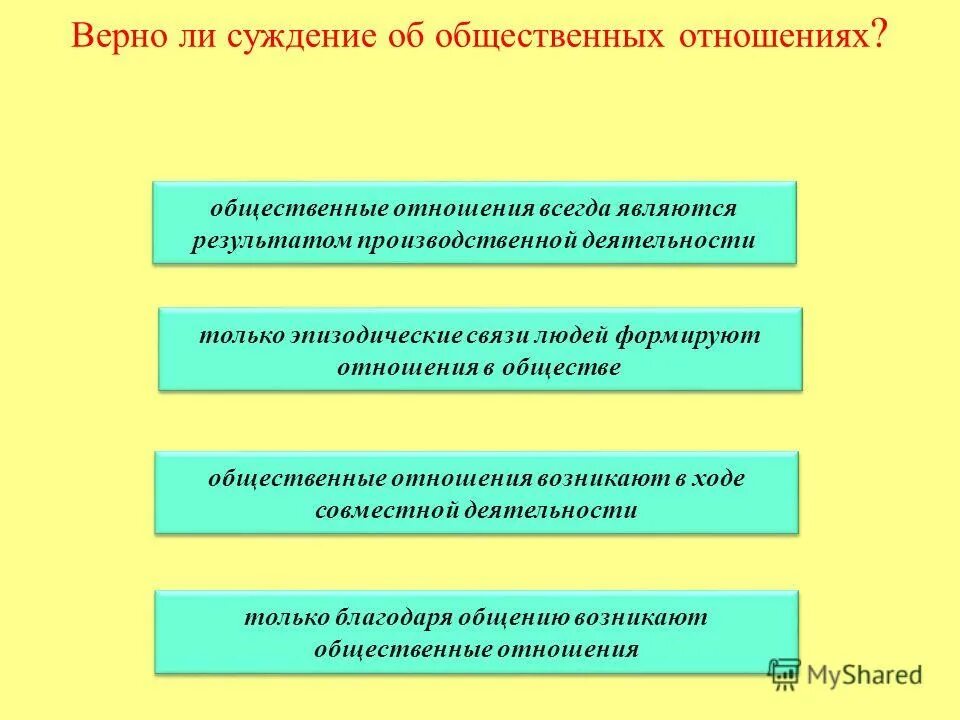 Верно ли суждение об общественных отношениях?

общественные отношения всегда являются результатом производственной деятельности

только эпизодические связи людей формируют отношения в обществе

общественные отношения возникают в ходе совместной деятельности

только благодаря общению возникают общественные отношения

MyShared